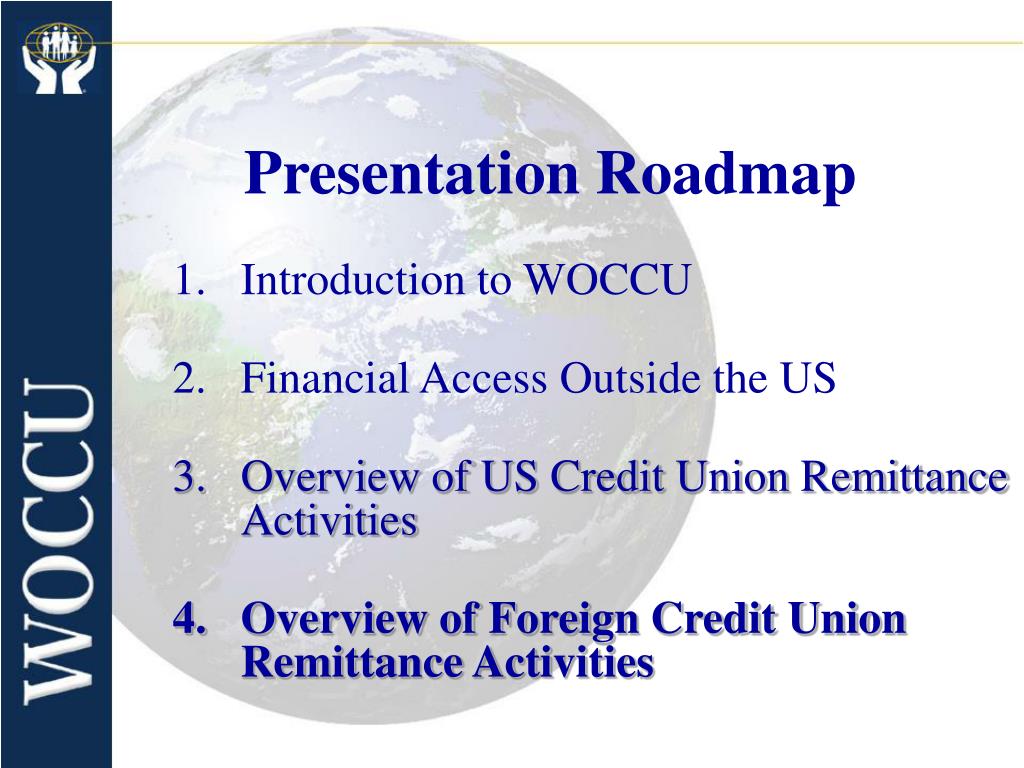 WOCCU

Presentation Roadmap

1. Introduction to WOCCU

2. Financial Access Outside the US

3. Overview of US Credit Union Remittance Activities

4. Overview of Foreign Credit Union Remittance Activities